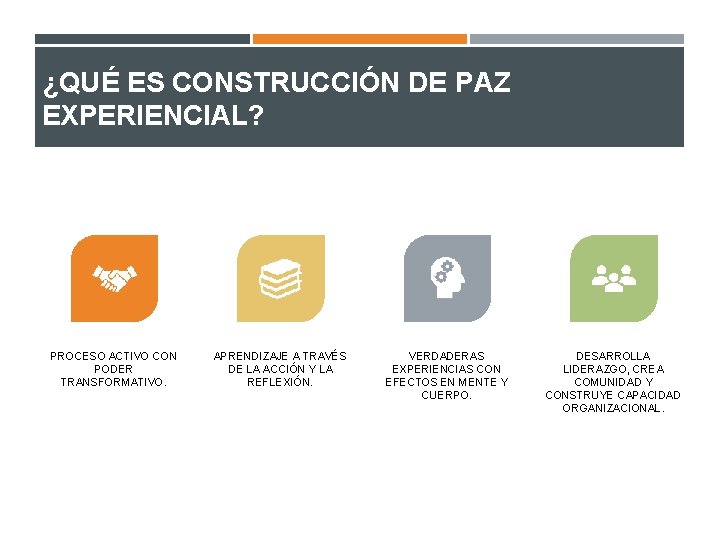 ¿QUÉ ES CONSTRUCCIÓN DE PAZ EXPERIENCIAL?

PROCESO ACTIVO CON PODER TRANSFORMATIVO.

APRENDIZAJE A TRAVÉS DE LA ACCIÓN Y LA REFLEXIÓN.

VERDADERAS EXPERIENCIAS CON EFECTOS EN MENTE Y CUERPO.

DESARROLLA LIDERAZGO, CREA COMUNIDAD Y CONSTRUYE CAPACIDAD ORGANIZACIONAL.